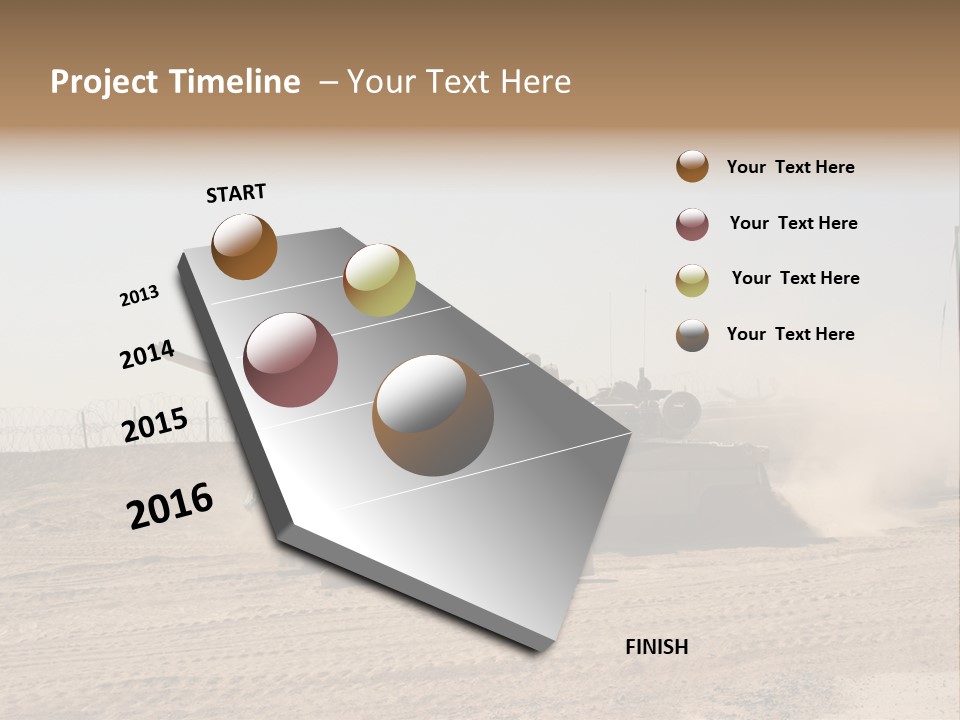 Project Timeline – Your Text Here

START

2013

2014

2015

2016

FINISH

Your Text Here

Your Text Here

Your Text Here

Your Text Here